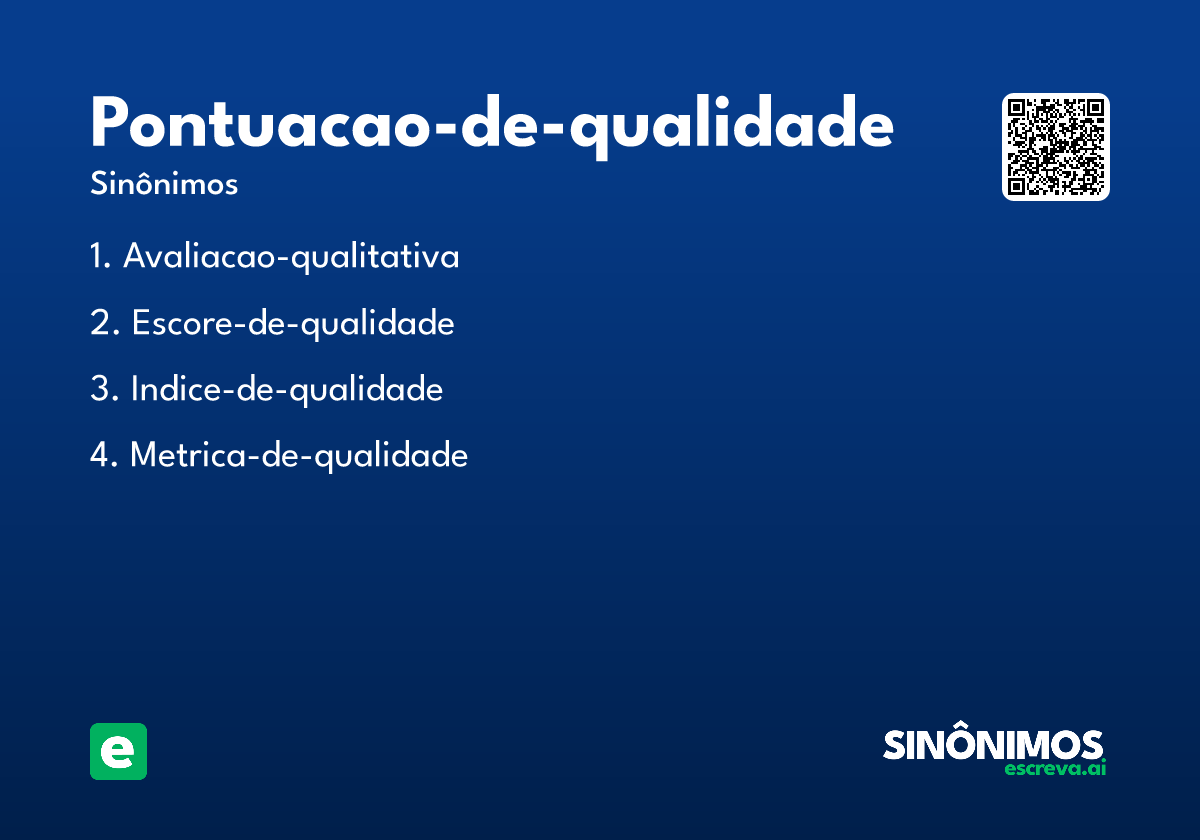 Pontuacao-de-qualidade
Sinônimos

1. Avaliacao-qualitativa
2. Escore-de-qualidade
3. Indice-de-qualidade
4. Metrica-de-qualidade

e

SINÔNIMOS
escreva.ai